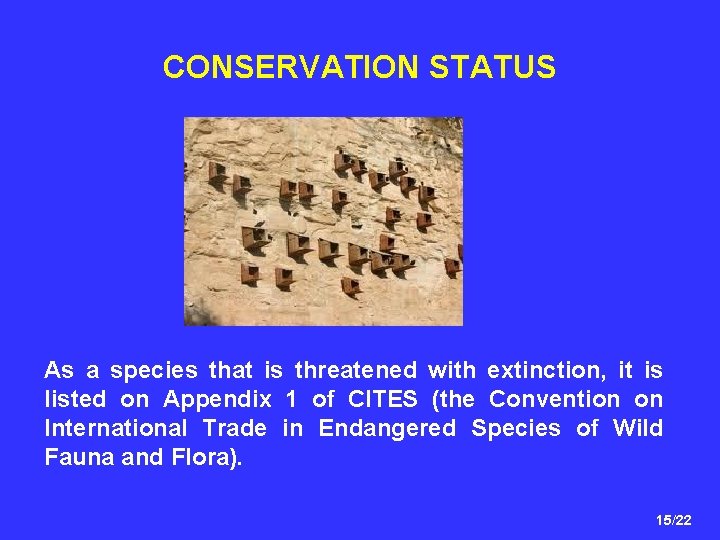 CONSERVATION STATUS

As a species that is threatened with extinction, it is listed on Appendix 1 of CITES (the Convention on International Trade in Endangered Species of Wild Fauna and Flora).

15/22